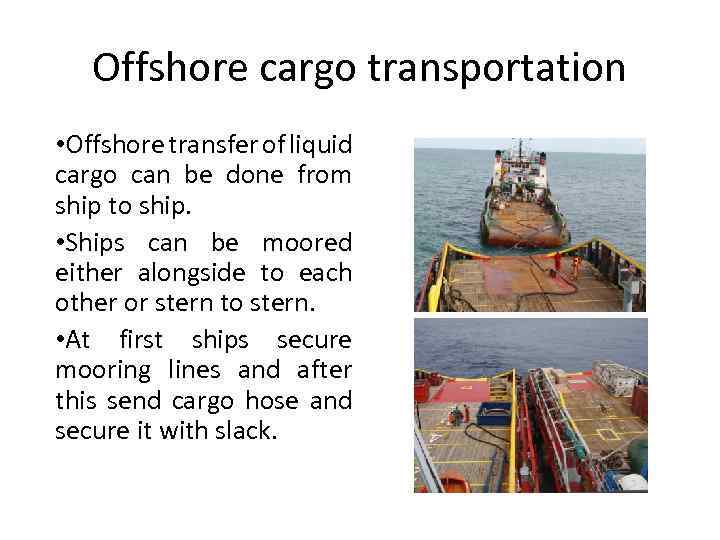 Offshore cargo transportation

•Offshore transfer of liquid cargo can be done from ship to ship.

•Ships can be moored either alongside to each other or stern to stern.

•At first ships secure mooring lines and after this send cargo hose and secure it with slack.